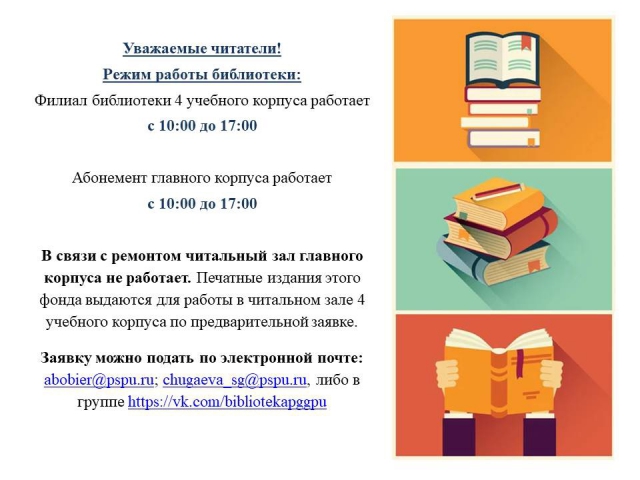 Уважаемые читатели!

Режим работы библиотеки:

Филиал библиотеки 4 учебного корпуса работает

с 10:00 до 17:00

Абонемент главного корпуса работает

с 10:00 до 17:00

В связи с ремонтом читальный зал главного корпуса не работает. Печатные издания этого фонда выдаются для работы в читальном зале 4 учебного корпуса по предварительной заявке.

Заявку можно подать по электронной почте: abobier@pspu.ru; chugaeva_sg@pspu.ru, либо в группе https://vk.com/bibliotekapggpu